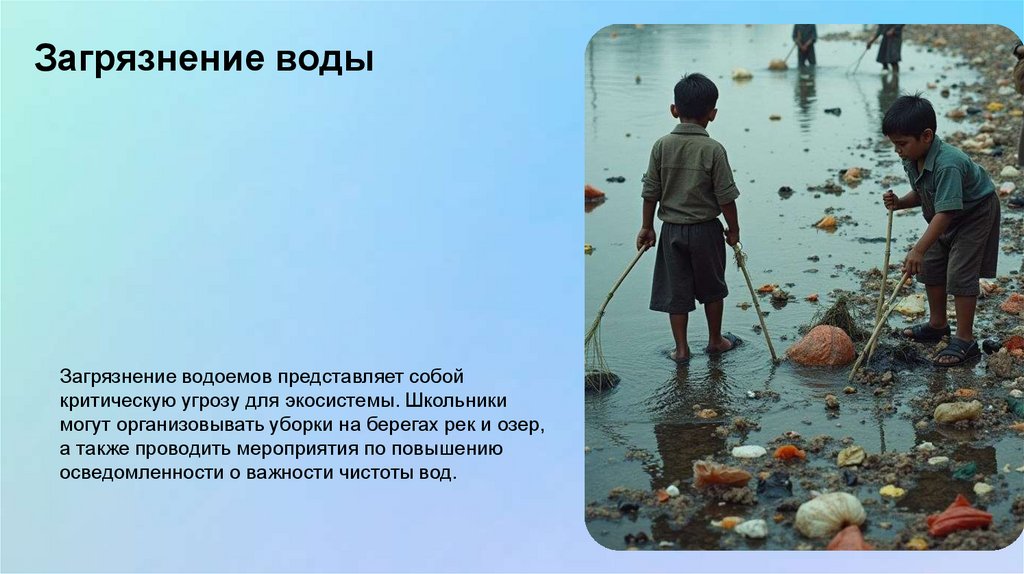 Загрязнение воды

Загрязнение водоемов представляет собой критическую угрозу для экосистемы. Школьники могут организовывать уборки на берегах рек и озер, а также проводить мероприятия по повышению осведомленности о важности чистоты вод.